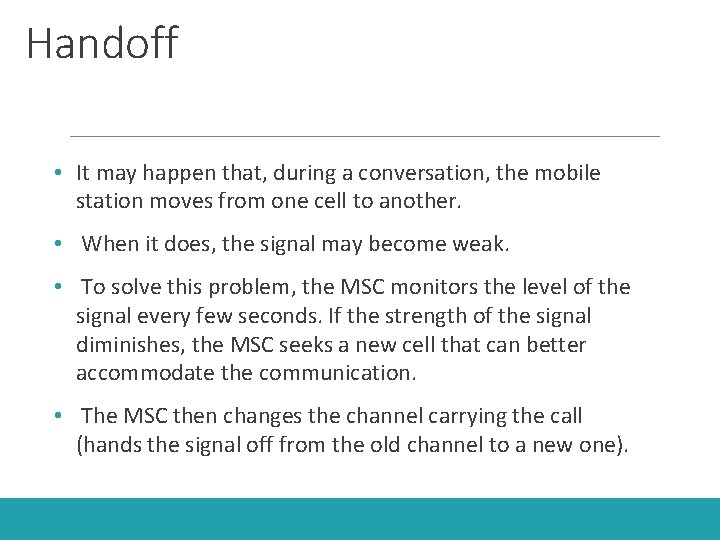 Handoff

• It may happen that, during a conversation, the mobile station moves from one cell to another.

• When it does, the signal may become weak.

• To solve this problem, the MSC monitors the level of the signal every few seconds. If the strength of the signal diminishes, the MSC seeks a new cell that can better accommodate the communication.

• The MSC then changes the channel carrying the call (hands the signal off from the old channel to a new one).